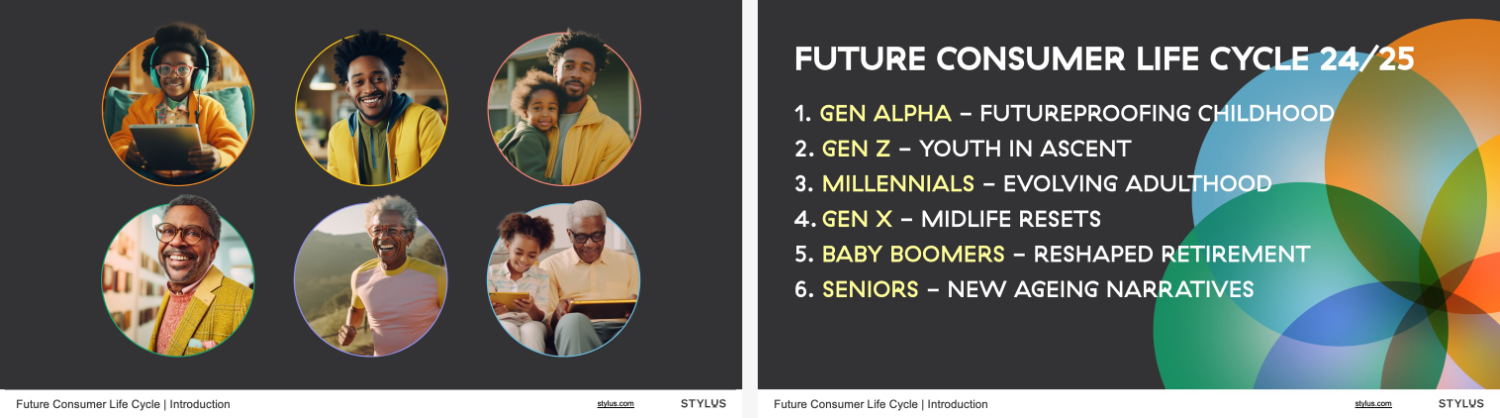 Future Consumer Life Cycle | Introduction

stylus.com

STYLUS

FUTURE CONSUMER LIFE CYCLE 24/25

1. GEN ALPHA – FUTUREPROOFING CHILDHOOD
2. GEN Z – YOUTH IN ASCENT
3. MILLENNIALS – EVOLVING ADULTHOOD
4. GEN X – MIDLIFE RESETS
5. BABY BOOMERS – RESHAPED RETIREMENT
6. SENIORS – NEW AGEING NARRATIVES

Future Consumer Life Cycle | Introduction

stylus.com

STYLUS